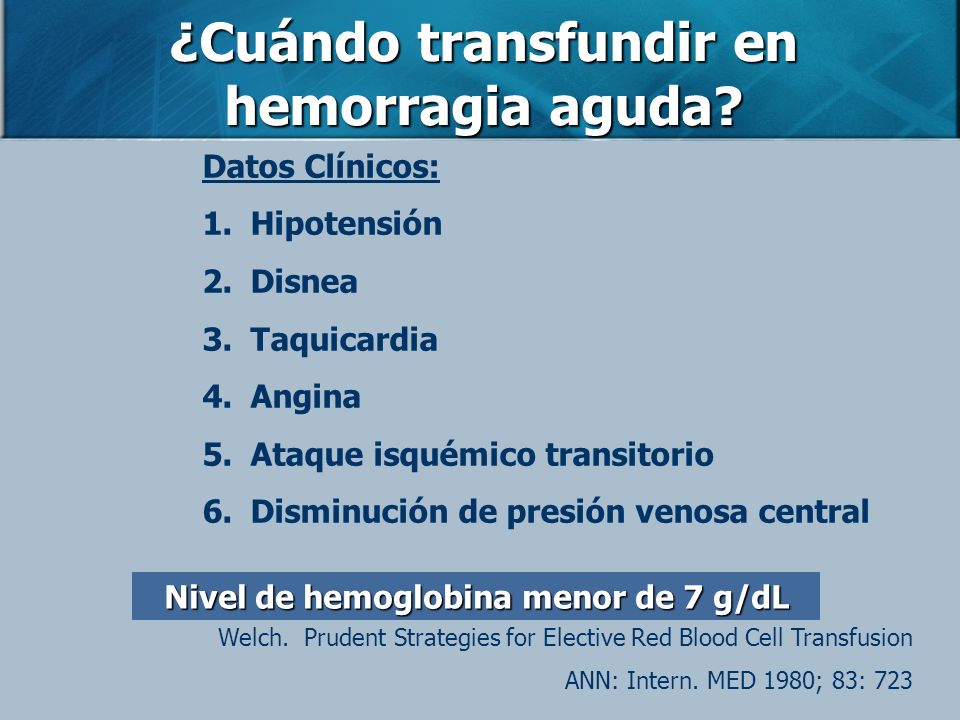 ¿Cuándo transfundir en hemorragia aguda?

Datos Clínicos:

1. Hipotensión
2. Disnea
3. Taquicardia
4. Angina
5. Ataque isquémico transitorio
6. Disminución de presión venosa central

Nivel de hemoglobina menor de 7 g/dL

Welch. Prudent Strategies for Elective Red Blood Cell Transfusion

ANN: Intern. MED 1980; 83: 723